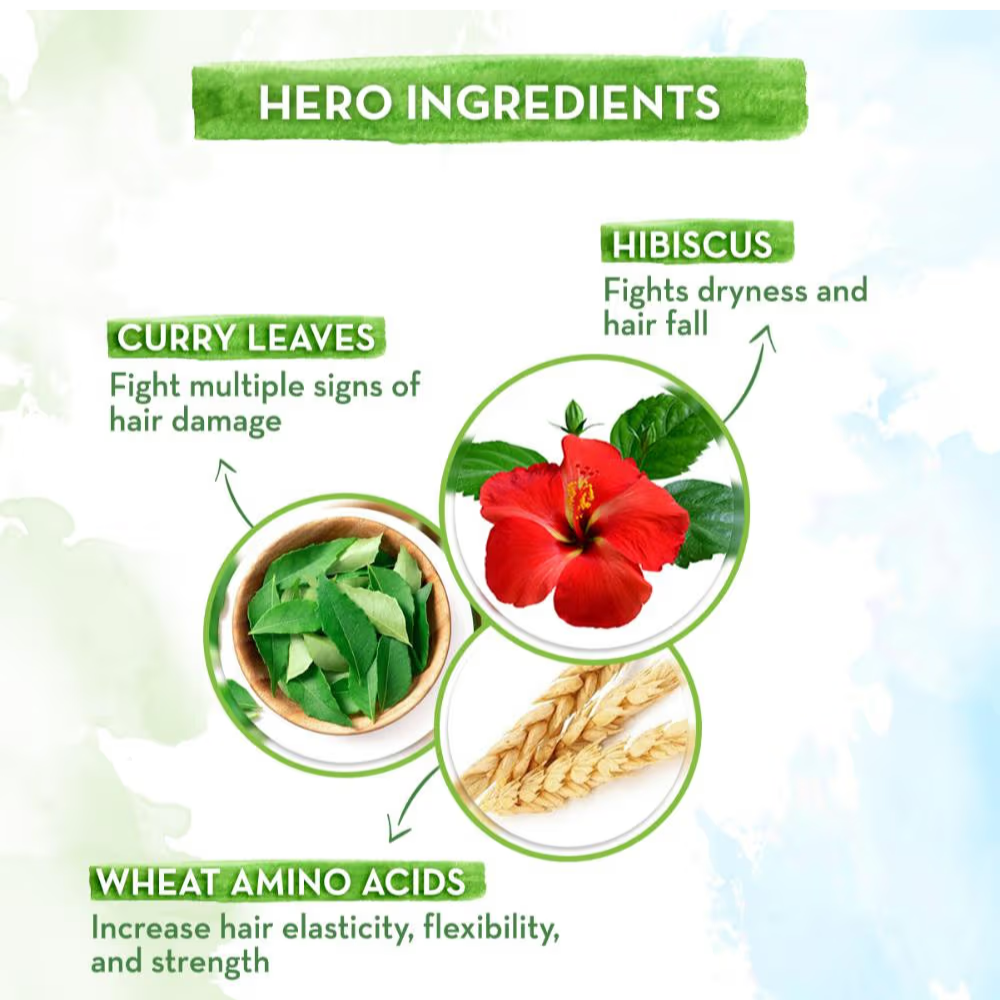 HERO INGREDIENTS

HIBISCUS
Fights dryness and hair fall

CURRY LEAVES
Fight multiple signs of hair damage

WHEAT AMINO ACIDS
Increase hair elasticity, flexibility, and strength